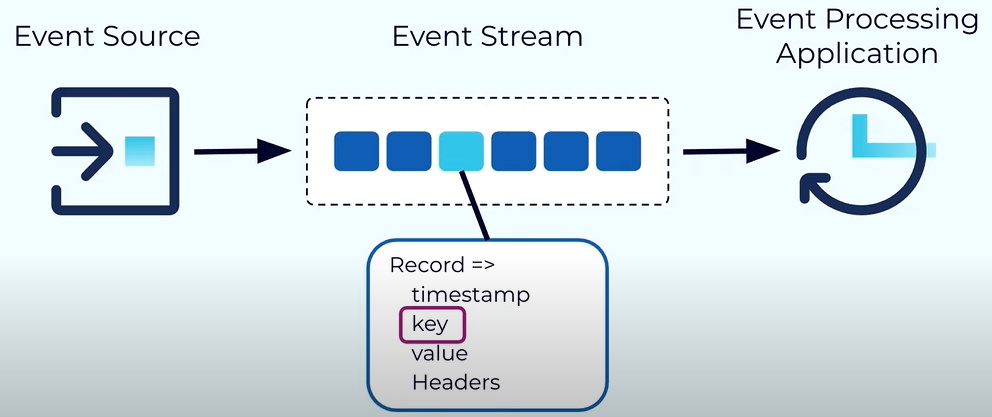 Event Source

Event Stream

Event Processing Application

Record =>
timestamp
key
value
Headers